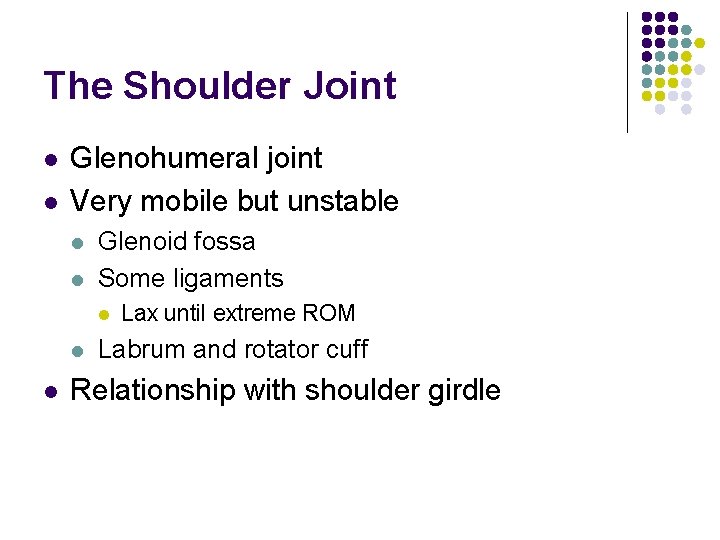 The Shoulder Joint

- Glenohumeral joint
- Very mobile but unstable
  - Glenoid fossa
  - Some ligaments
    - Lax until extreme ROM
  - Labrum and rotator cuff
- Relationship with shoulder girdle